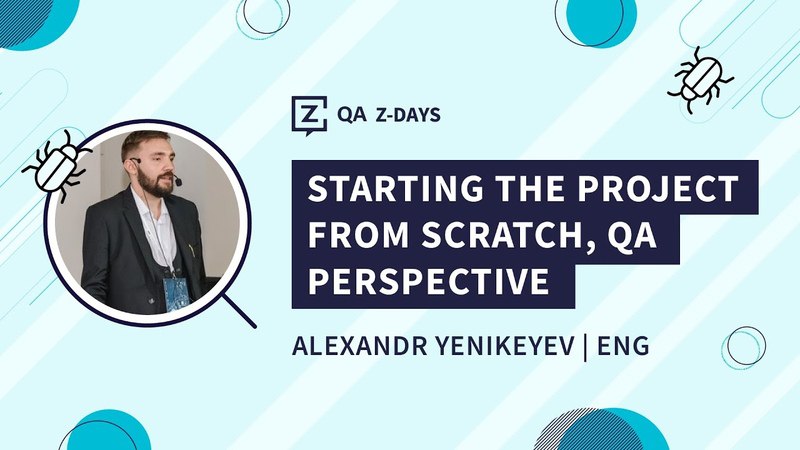 Z QA Z-DAYS

STARTING THE PROJECT FROM SCRATCH, QA PERSPECTIVE

ALEXANDR YENIKEYEV | ENG